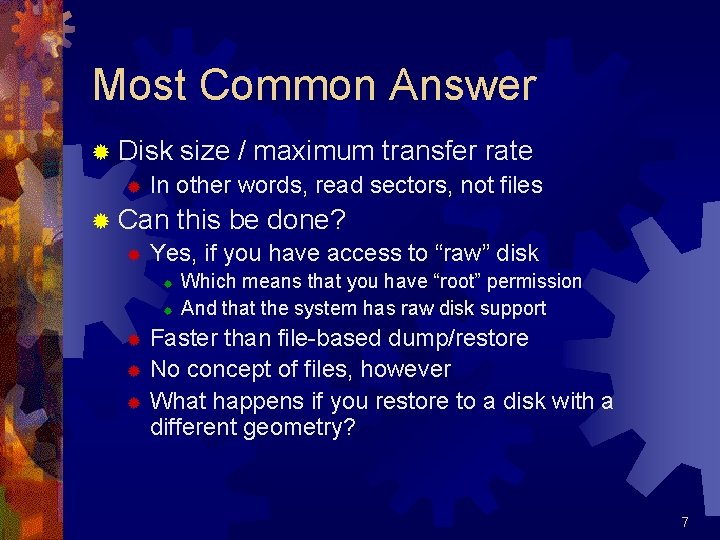 Most Common Answer

Disk size / maximum transfer rate

In other words, read sectors, not files

Can this be done?

Yes, if you have access to “raw” disk

Which means that you have “root” permission

And that the system has raw disk support

Faster than file-based dump/restore

No concept of files, however

What happens if you restore to a disk with a different geometry?

7